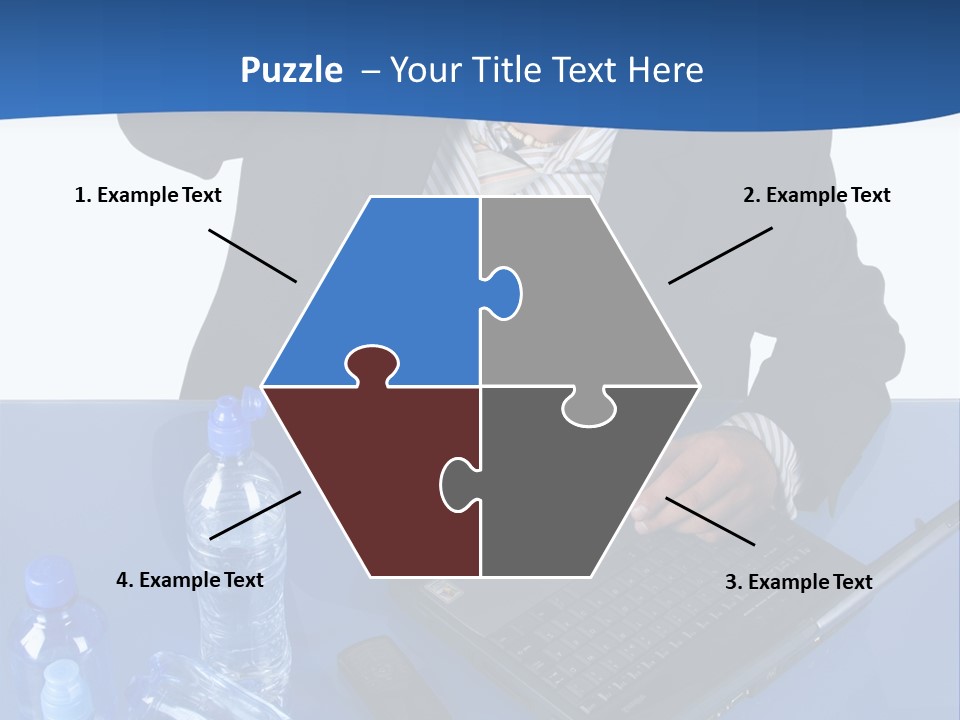 Puzzle – Your Title Text Here

1. Example Text

2. Example Text

4. Example Text

3. Example Text